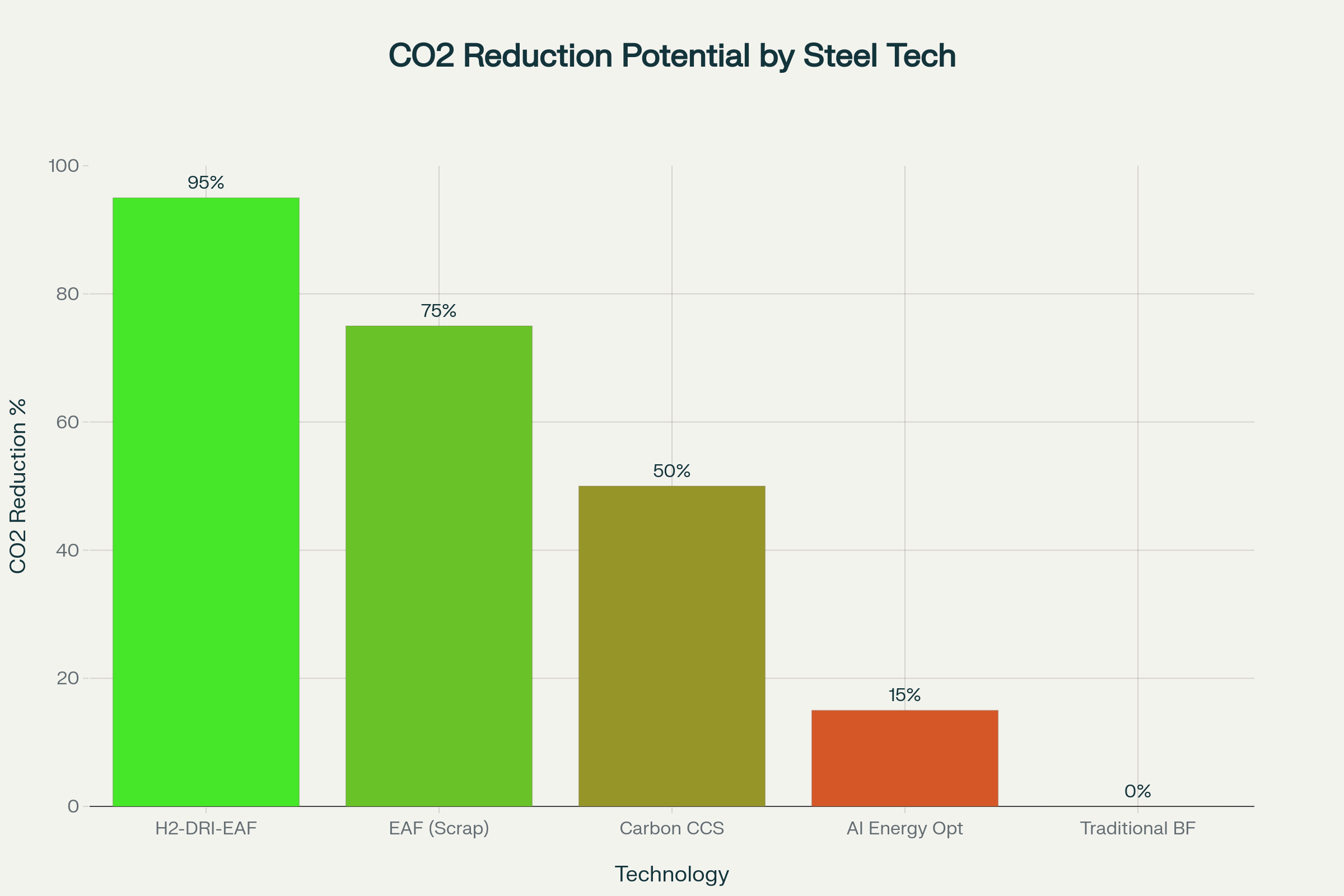 CO2 Reduction Potential by Steel Tech

CO2 Reduction %

100
80
60
40
20
0

95%
75%
50%
15%
0%

H2-DRI-EAF
EAF (Scrap)
Carbon CCS
AI Energy Opt
Traditional BF

Technology